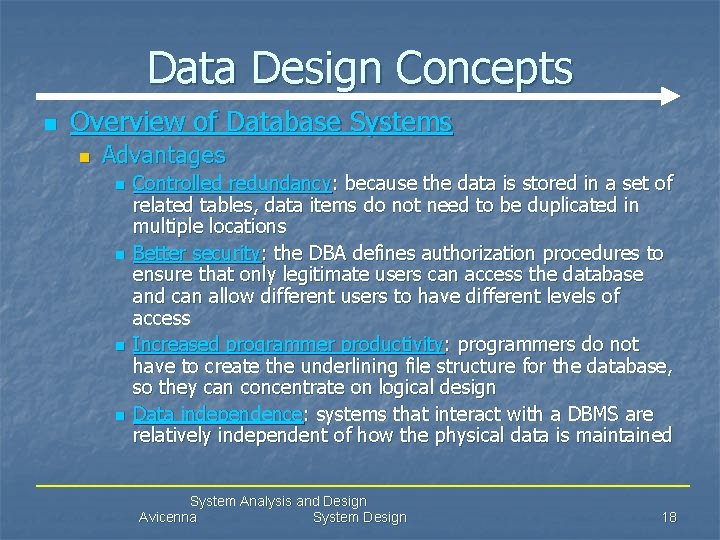 Data Design Concepts

Overview of Database Systems

Advantages

Controlled redundancy: because the data is stored in a set of related tables, data items do not need to be duplicated in multiple locations

Better security: the DBA defines authorization procedures to ensure that only legitimate users can access the database and can allow different users to have different levels of access

Increased programmer productivity: programmers do not have to create the underlining file structure for the database, so they can concentrate on logical design

Data independence: systems that interact with a DBMS are relatively independent of how the physical data is maintained

System Analysis and Design
Avicenna System Design 18